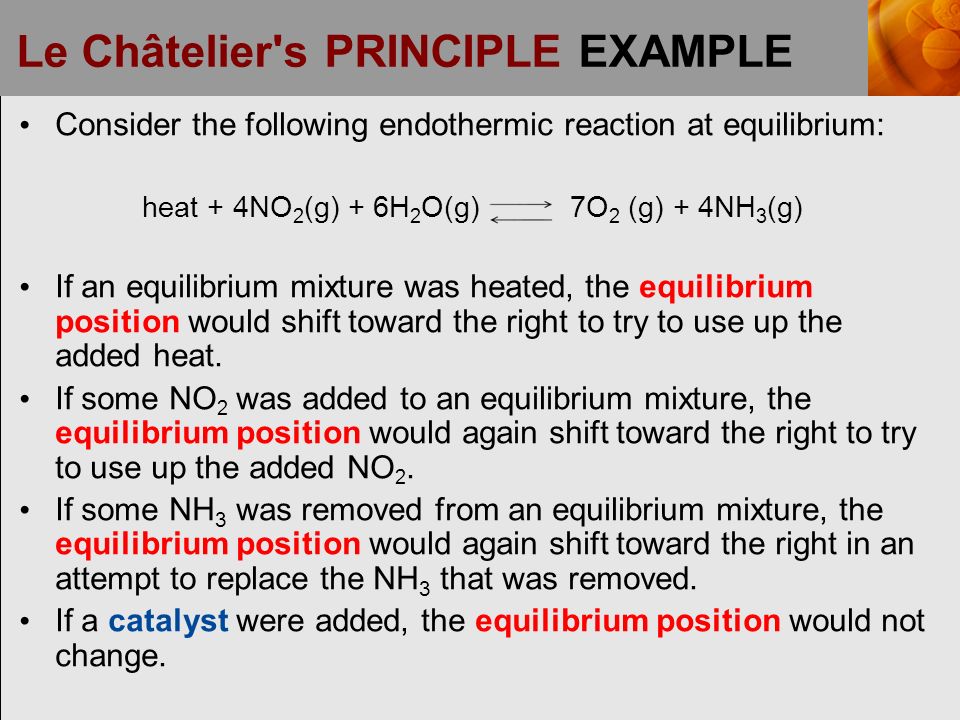 Le Châtelier's PRINCIPLE EXAMPLE

• Consider the following endothermic reaction at equilibrium:

heat + $4NO_2(g) + 6H_2O(g) \rightleftharpoons 7O_2(g) + 4NH_3(g)$

• If an equilibrium mixture was heated, the equilibrium position would shift toward the right to try to use up the added heat.

• If some $NO_2$ was added to an equilibrium mixture, the equilibrium position would again shift toward the right to try to use up the added $NO_2$.

• If some $NH_3$ was removed from an equilibrium mixture, the equilibrium position would again shift toward the right in an attempt to replace the $NH_3$ that was removed.

• If a catalyst were added, the equilibrium position would not change.